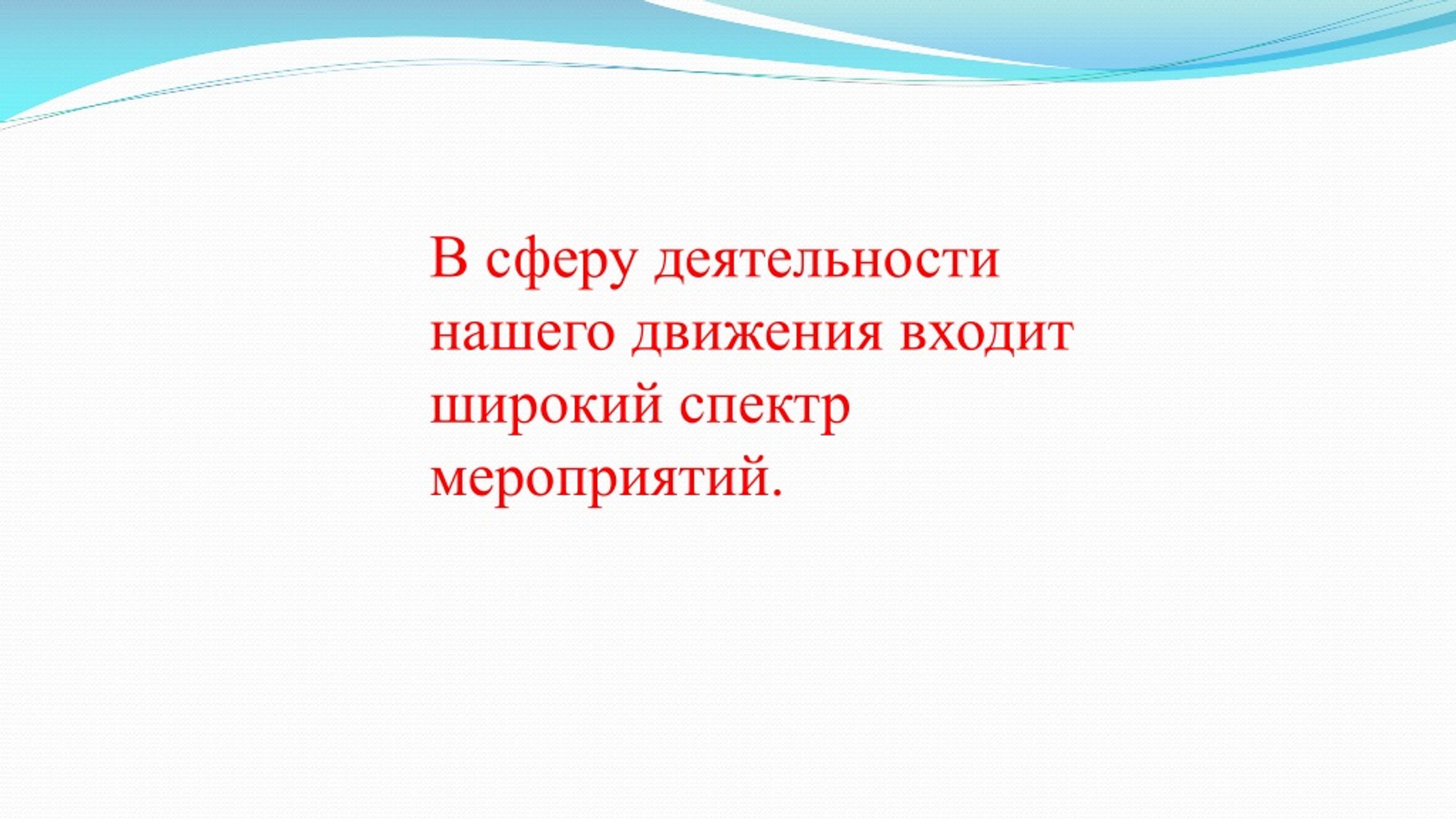 В сферу деятельности нашего движения входит широкий спектр мероприятий.